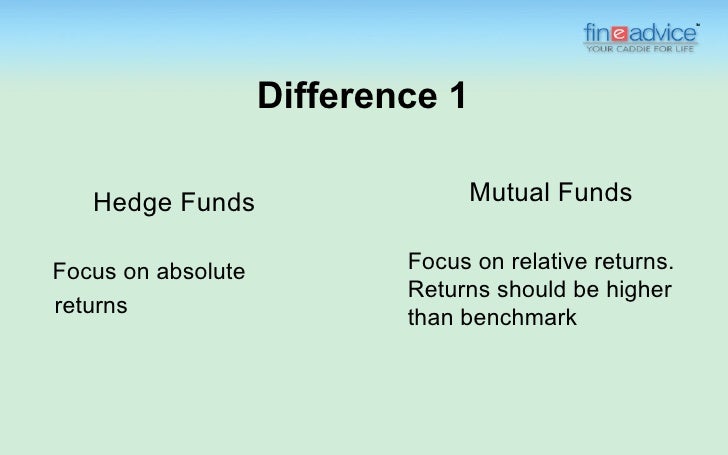 fineadvice
YOUR CADDIE FOR LIFE

Difference 1

Hedge Funds

Focus on absolute returns

Mutual Funds

Focus on relative returns. Returns should be higher than benchmark